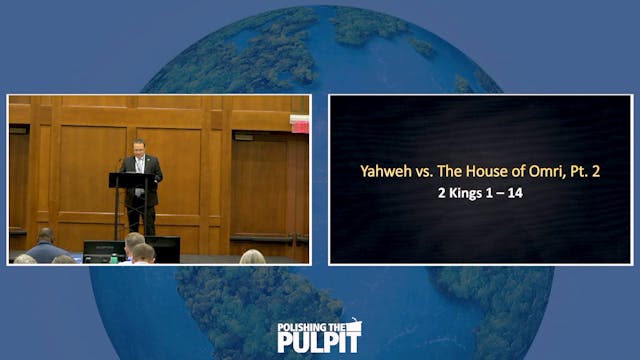 Yahweh vs. The House of Omri, Pt. 2
2 Kings 1 – 14

POLISHING THE PULPIT